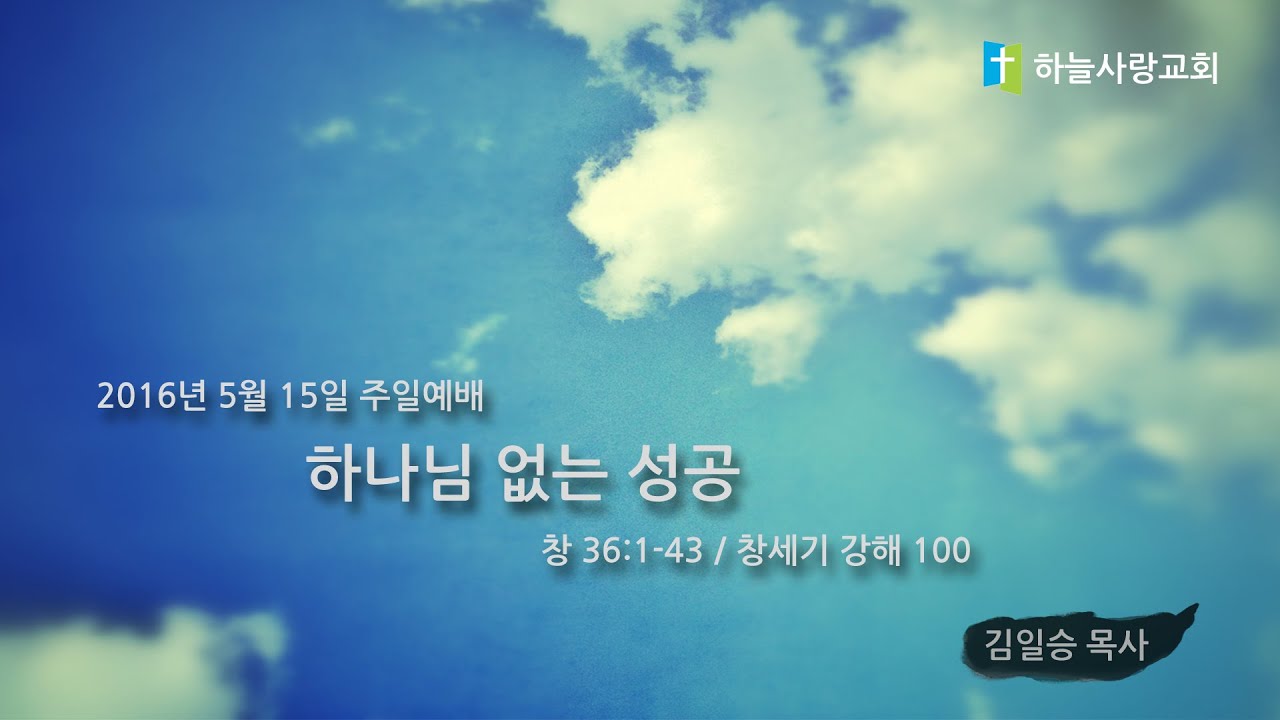 하늘사랑교회

2016년 5월 15일 주일예배

하나님 없는 성공

창 36:1-43 / 창세기 강해 100

김일승 목사